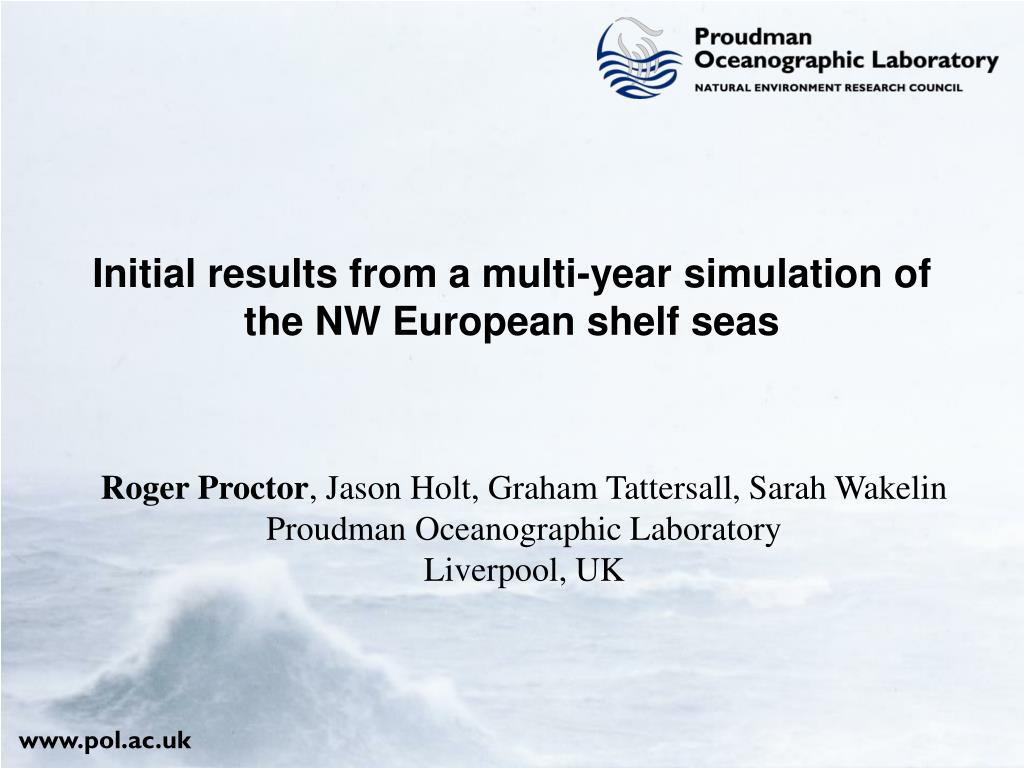 Proudman
Oceanographic Laboratory
NATURAL ENVIRONMENT RESEARCH COUNCIL

Initial results from a multi-year simulation of the NW European shelf seas

Roger Proctor, Jason Holt, Graham Tattersall, Sarah Wakelin
Proudman Oceanographic Laboratory
Liverpool, UK

www.pol.ac.uk